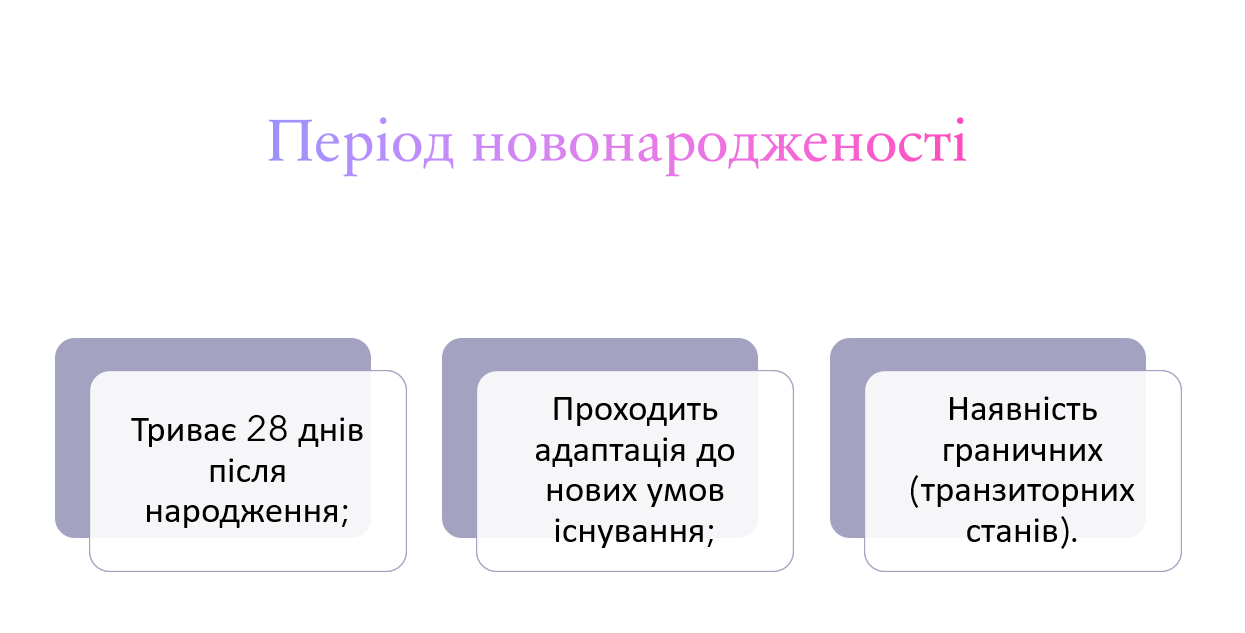 Період новонародженості

Триває 28 днів після народження;

Проходить адаптація до нових умов існування;

Наявність граничних (транзиторних станів).